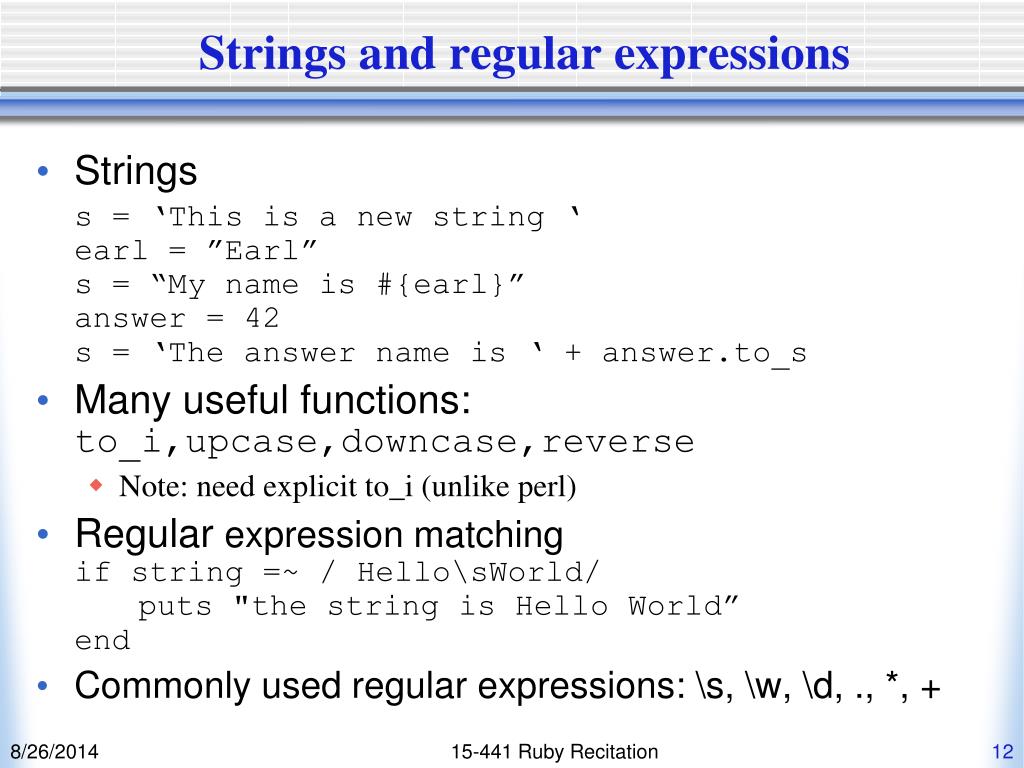 Strings and regular expressions

• Strings
s = ‘This is a new string ‘
earl = ”Earl”
s = “My name is #{earl}”
answer = 42
s = ‘The answer name is ‘ + answer.to_s

• Many useful functions: to_i,upcase,downcase,reverse
  ◆ Note: need explicit to_i (unlike perl)

• Regular expression matching
if string =~ / Hello\sWorld/
  puts "the string is Hello World”
end

• Commonly used regular expressions: \s, \w, \d, ., *, +

8/26/2014 15-441 Ruby Recitation 12